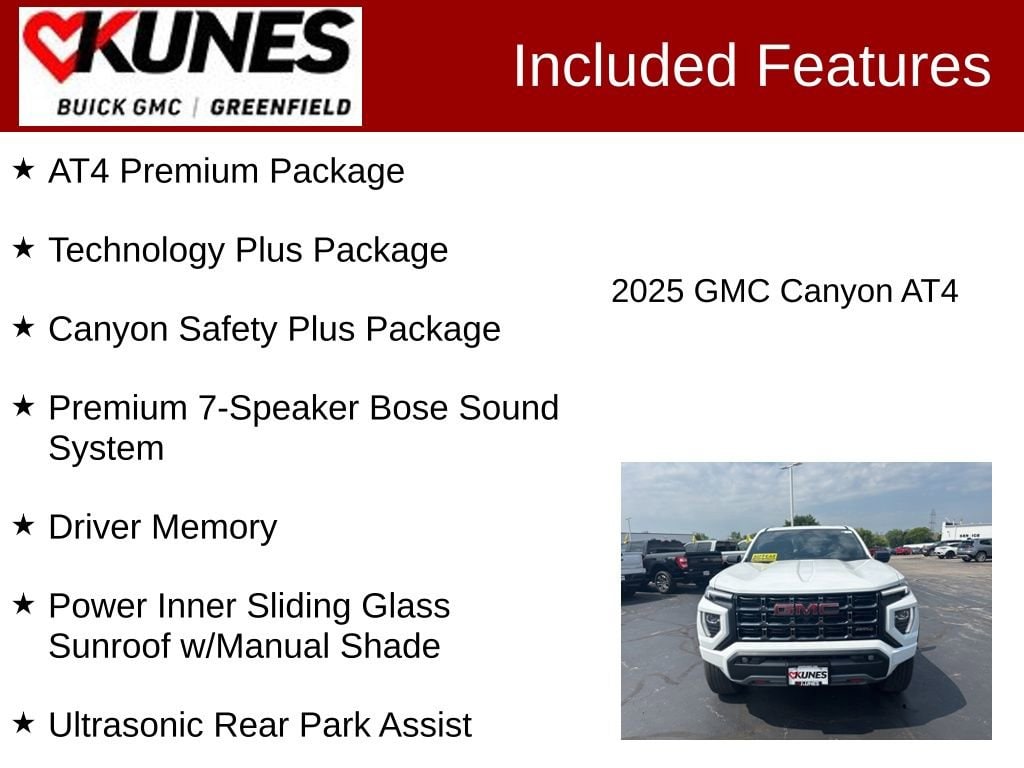 KUNES
BUICK GMC | GREENFIELD

Included Features

★ AT4 Premium Package

★ Technology Plus Package

★ Canyon Safety Plus Package

★ Premium 7-Speaker Bose Sound System

★ Driver Memory

★ Power Inner Sliding Glass Sunroof w/Manual Shade

★ Ultrasonic Rear Park Assist

2025 GMC Canyon AT4

GMC

KUNES